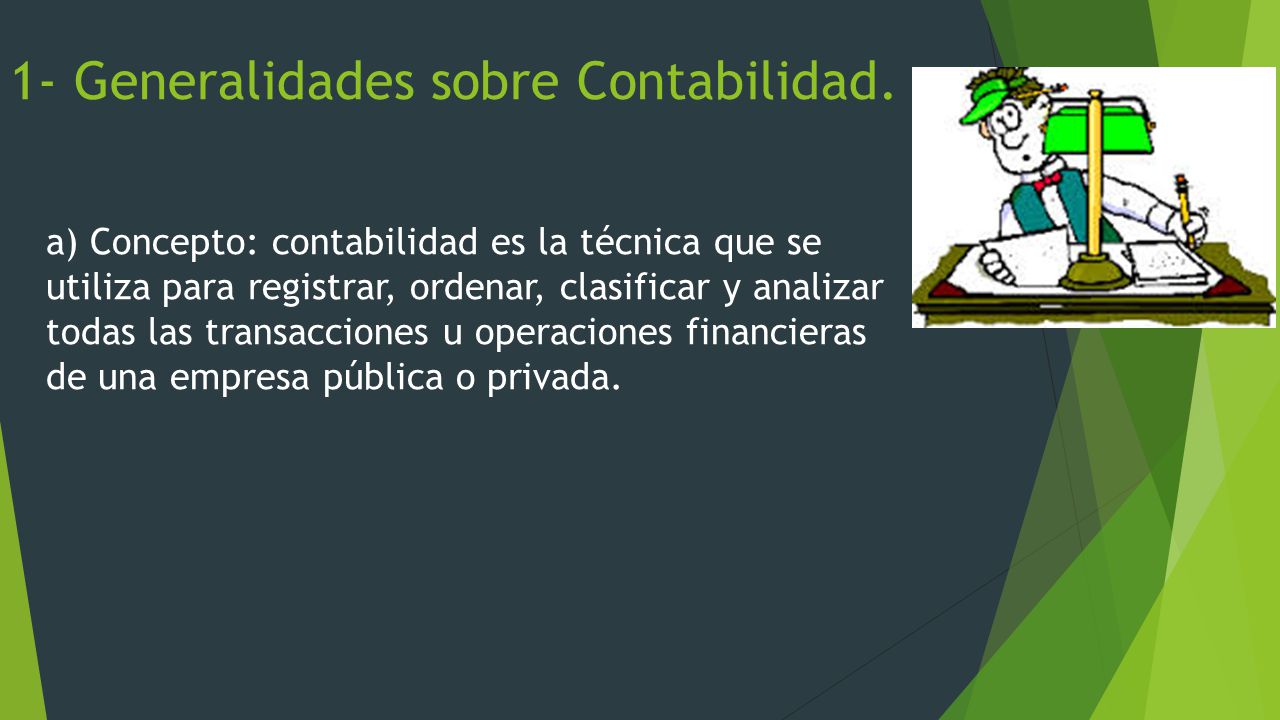 1- Generalidades sobre Contabilidad.

a) Concepto: contabilidad es la técnica que se utiliza para registrar, ordenar, clasificar y analizar todas las transacciones u operaciones financieras de una empresa pública o privada.